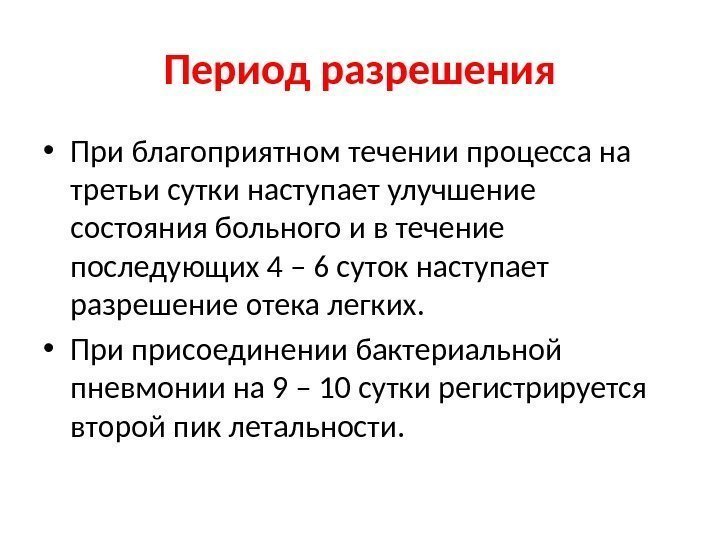 Период разрешения

• При благоприятном течении процесса на третьи сутки наступает улучшение состояния больного и в течение последующих 4 – 6 суток наступает разрешение отека легких.
• При присоединении бактериальной пневмонии на 9 – 10 сутки регистрируется второй пик летальности.